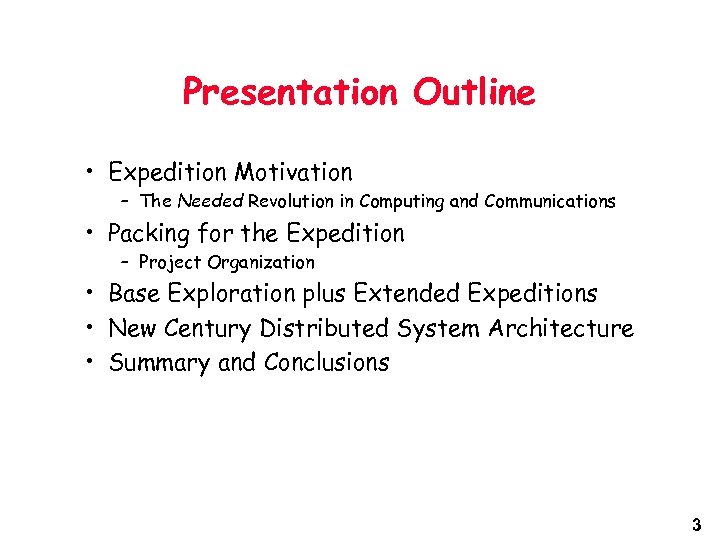 Presentation Outline

• Expedition Motivation
  – The Needed Revolution in Computing and Communications
• Packing for the Expedition
  – Project Organization
• Base Exploration plus Extended Expeditions
• New Century Distributed System Architecture
• Summary and Conclusions

3